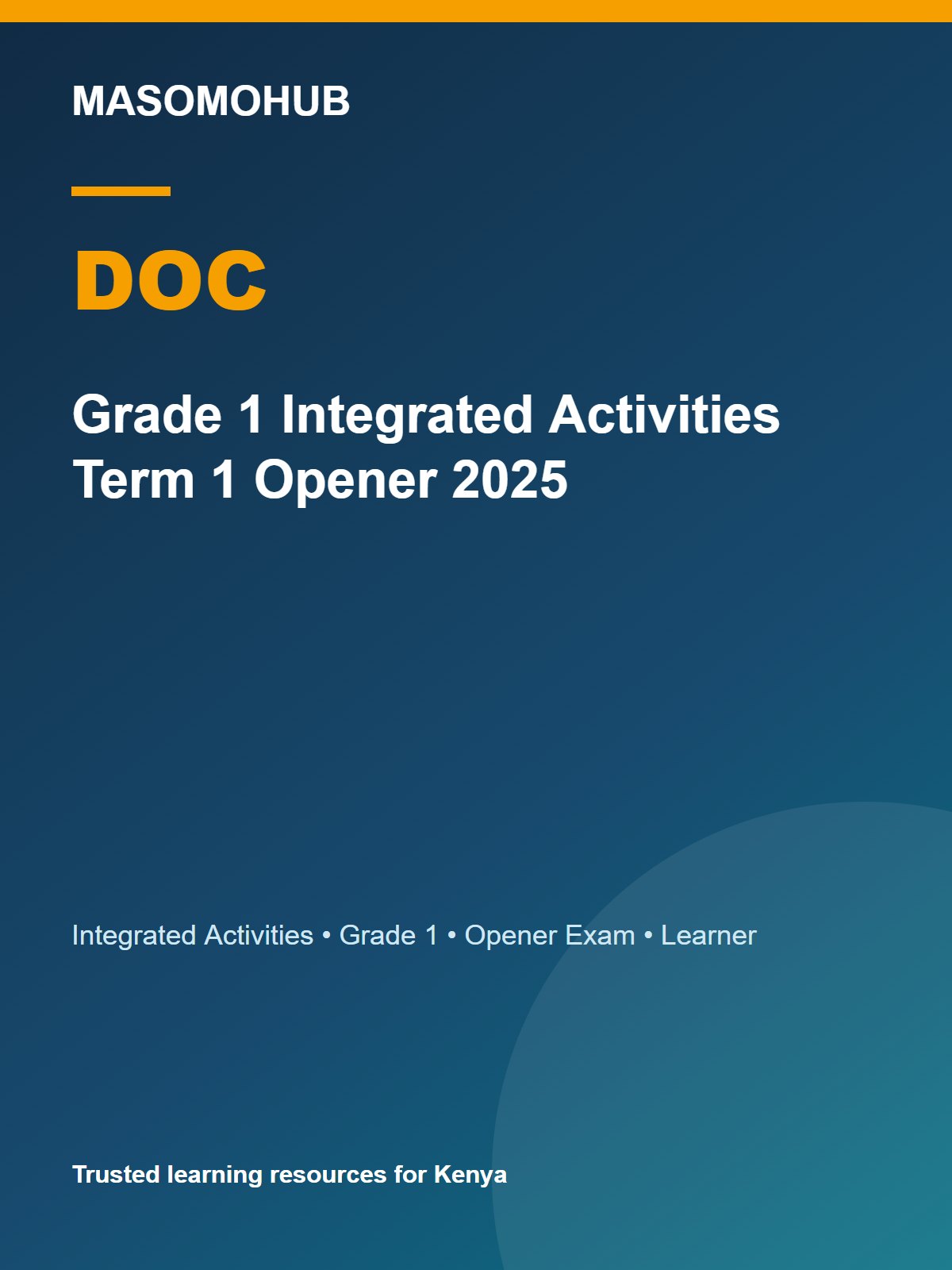 MASOMOHUB

DOC

Grade 1 Integrated Activities Term 1 Opener 2025

Integrated Activities • Grade 1 • Opener Exam • Learner

Trusted learning resources for Kenya